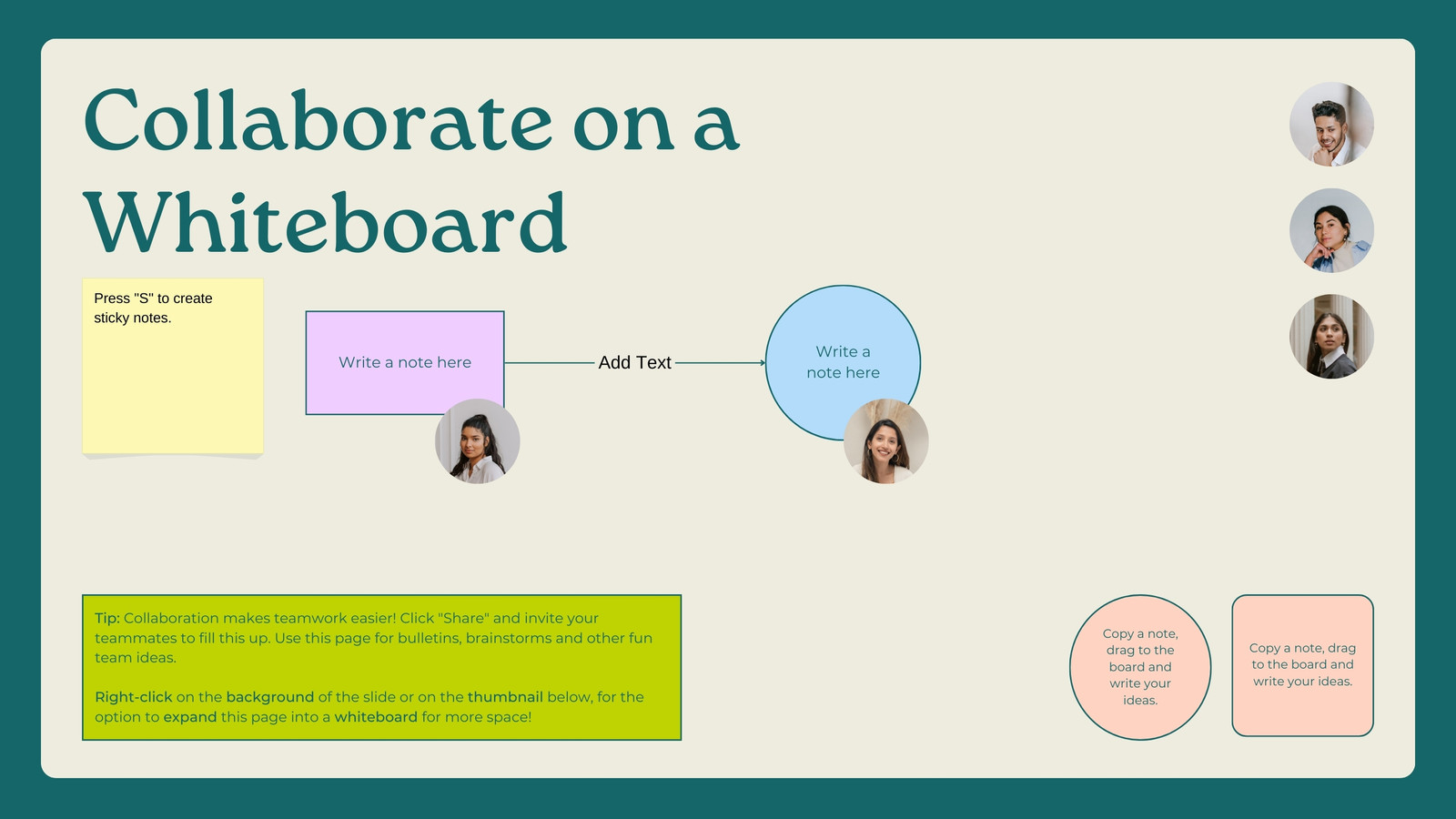 Collaborate on a Whiteboard

Press "S" to create sticky notes.

Write a note here

Add Text

Write a note here

Tip: Collaboration makes teamwork easier! Click "Share" and invite your teammates to fill this up. Use this page for bulletins, brainstorms and other fun team ideas.

Right-click on the background of the slide or on the thumbnail below, for the option to expand this page into a whiteboard for more space!

Copy a note, drag to the board and write your ideas.

Copy a note, drag to the board and write your ideas.